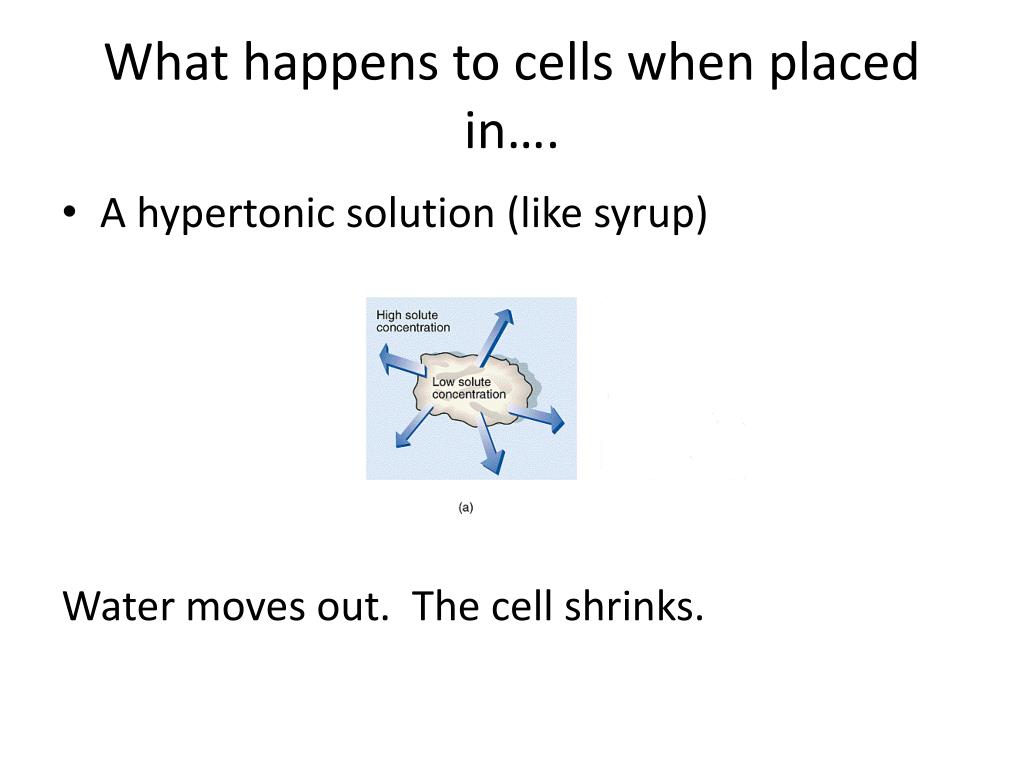 What happens to cells when placed in….

• A hypertonic solution (like syrup)

High solute concentration

Low solute concentration

(a)

Water moves out.  The cell shrinks.